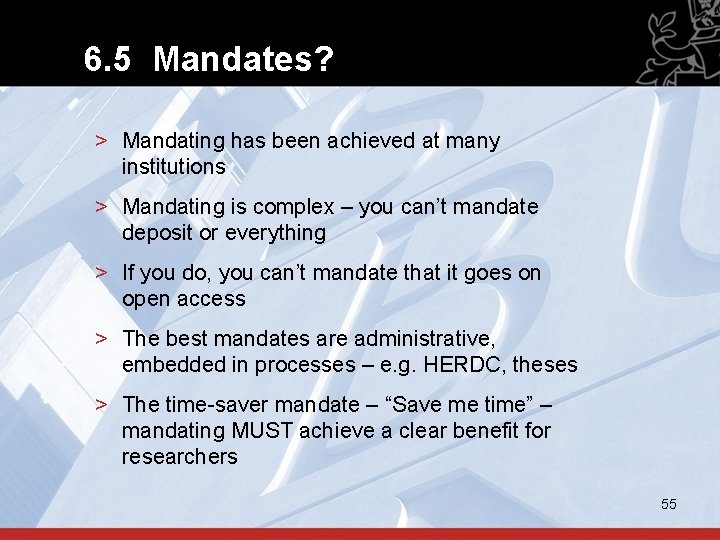 6.5 Mandates?

> Mandating has been achieved at many institutions

> Mandating is complex – you can't mandate deposit or everything

> If you do, you can't mandate that it goes on open access

> The best mandates are administrative, embedded in processes – e.g. HERDC, theses

> The time-saver mandate – "Save me time" – mandating MUST achieve a clear benefit for researchers

55